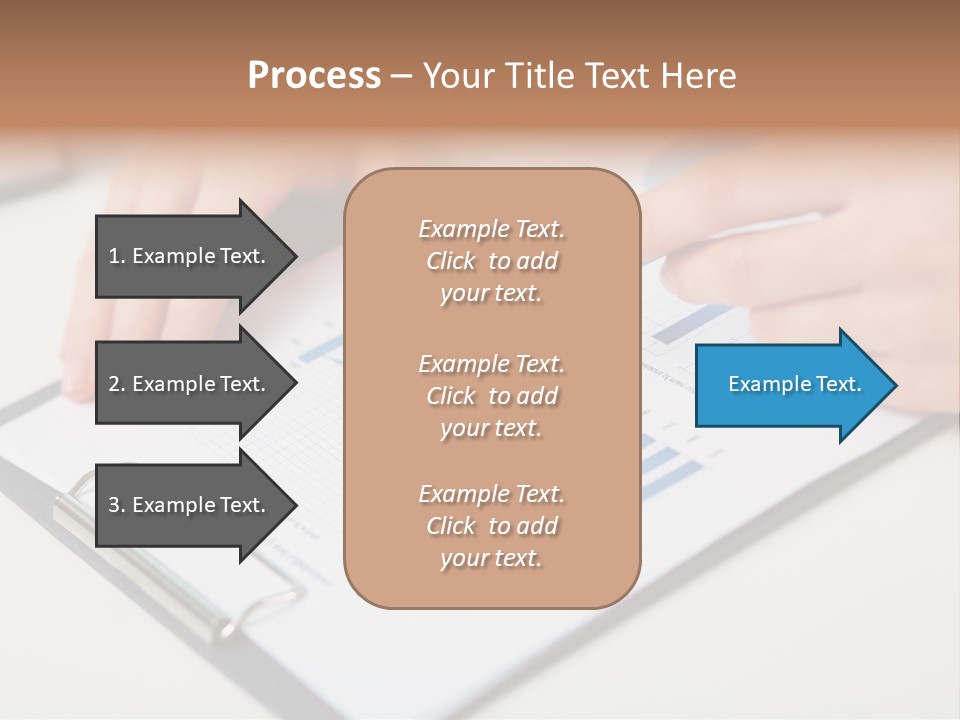 Process – Your Title Text Here

1. Example Text.

2. Example Text.

3. Example Text.

Example Text. Click to add your text.

Example Text. Click to add your text.

Example Text. Click to add your text.

Example Text.